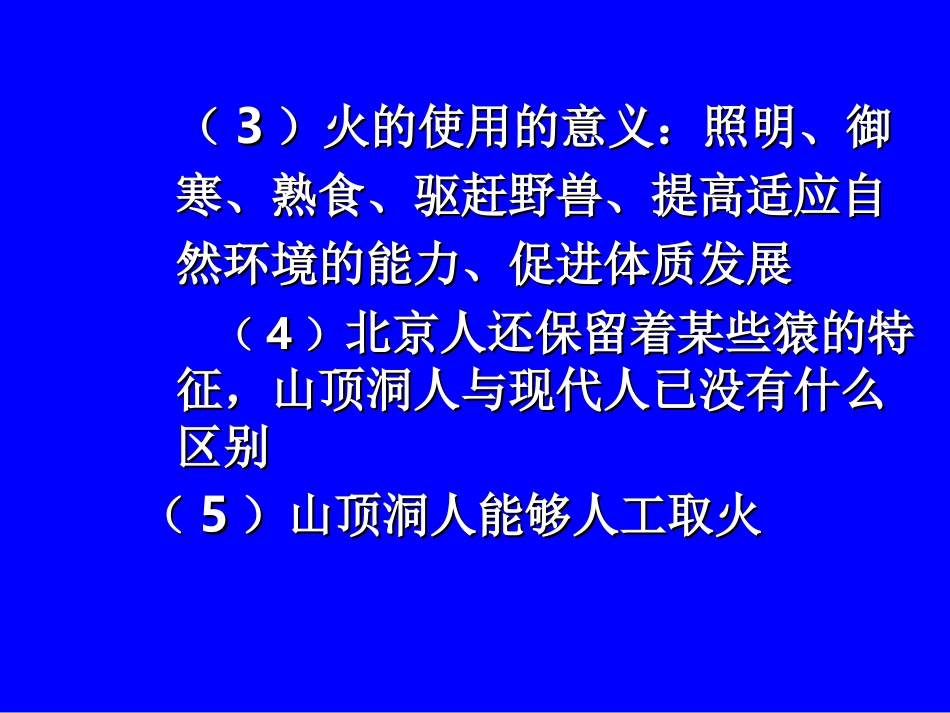 （3）火的使用的意义：照明、御寒、熟食、驱赶野兽、提高适应自然环境的能力、促进体质发展

（4）北京人还保留着某些猿的特征，山顶洞人与现代人已没有什么区别

（5）山顶洞人能够人工取火